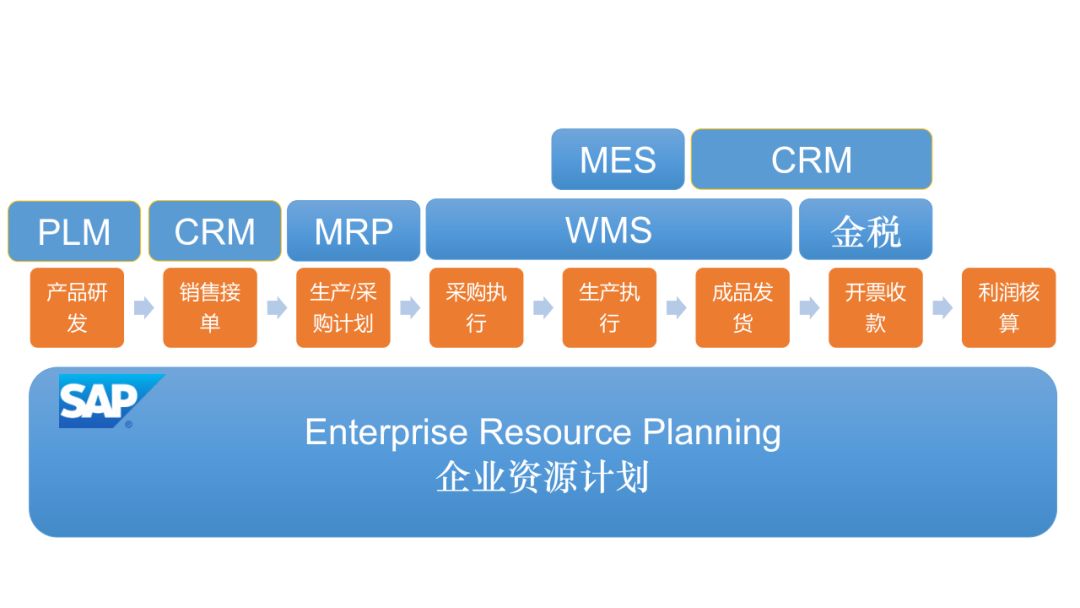 MES CRM

PLM CRM MRP WMS 金税

产品研发 销售接单 生产/采购计划 采购执行 生产执行 成品发货 开票收款 利润核算

SAP

Enterprise Resource Planning
企业资源计划